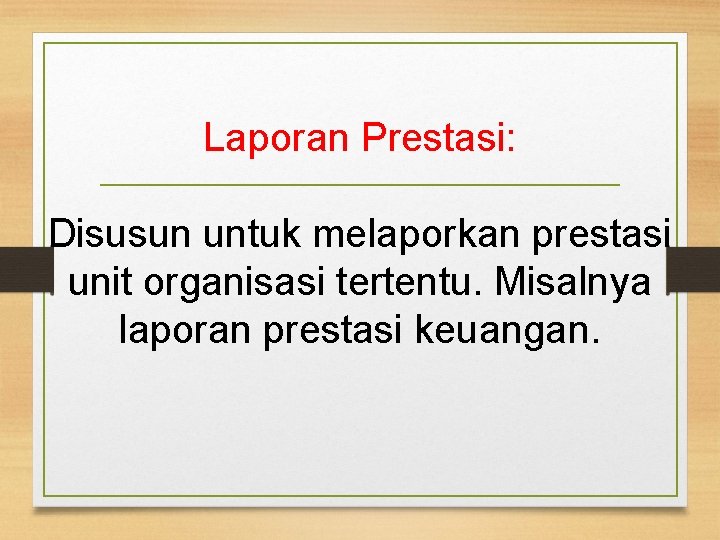 Laporan Prestasi:

Disusun untuk melaporkan prestasi unit organisasi tertentu. Misalnya laporan prestasi keuangan.